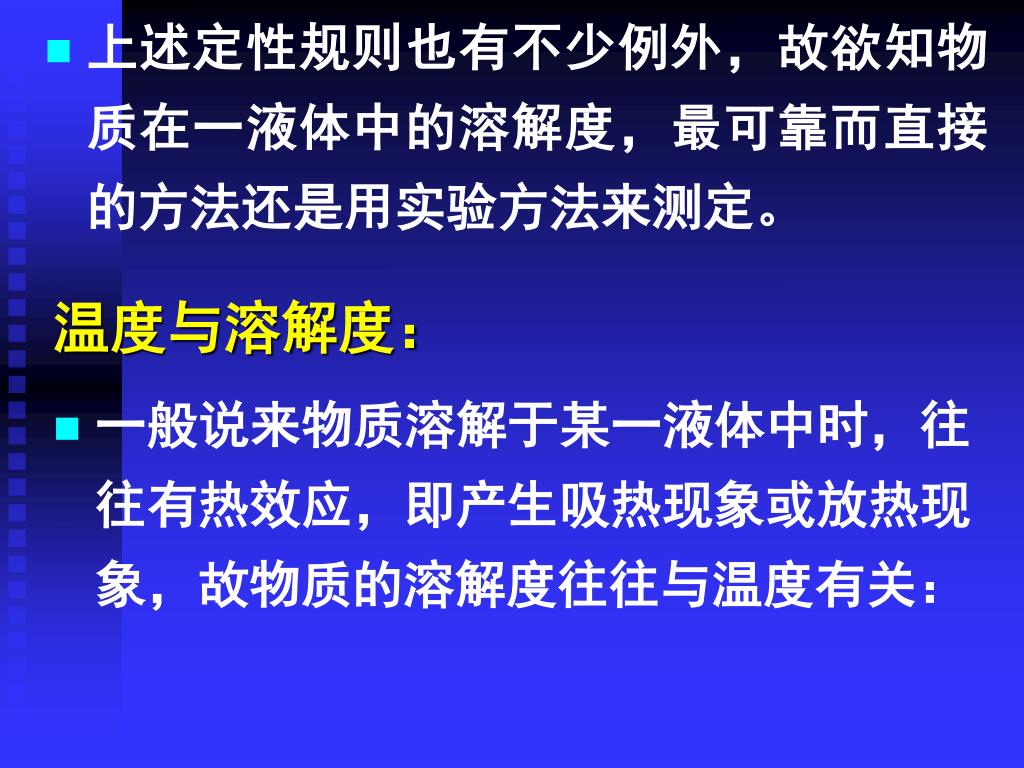 上述定性规则也有不少例外，故欲知物质在一液体中的溶解度，最可靠而直接的方法还是用实验方法来测定。

温度与溶解度：

一般说来物质溶解于某一液体中时，往往有热效应，即产生吸热现象或放热现象，故物质的溶解度往往与温度有关：